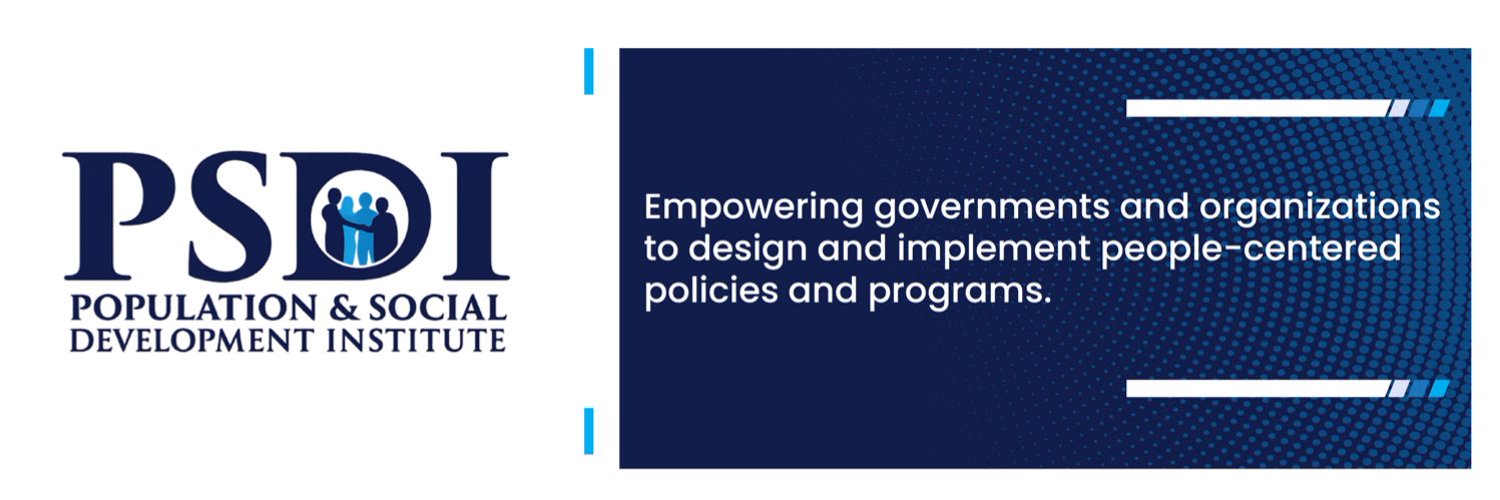 PSDI
POPULATION & SOCIAL DEVELOPMENT INSTITUTE

Empowering governments and organizations to design and implement people-centered policies and programs.